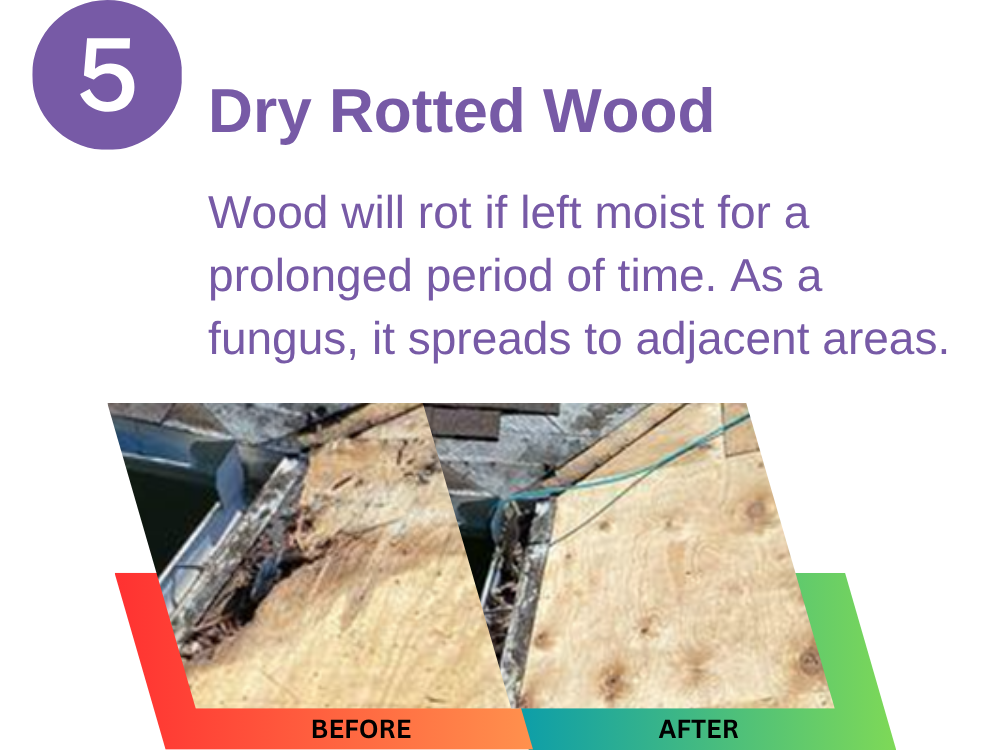 5

Dry Rotted Wood

Wood will rot if left moist for a prolonged period of time. As a fungus, it spreads to adjacent areas.

BEFORE

AFTER